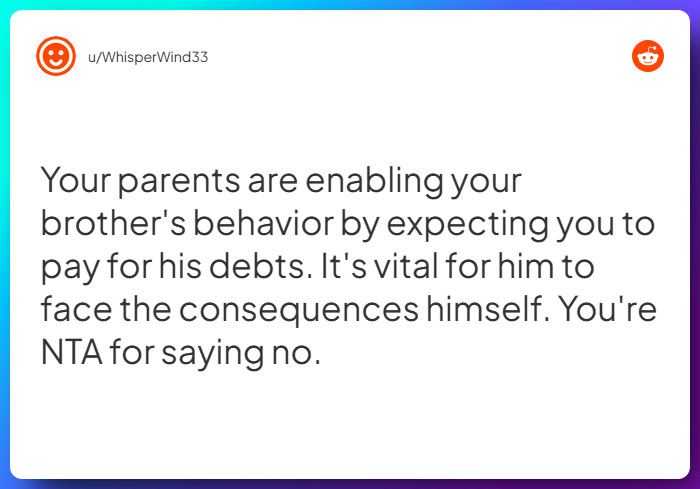 u/WhisperWind33

Your parents are enabling your brother's behavior by expecting you to pay for his debts. It's vital for him to face the consequences himself. You're NTA for saying no.